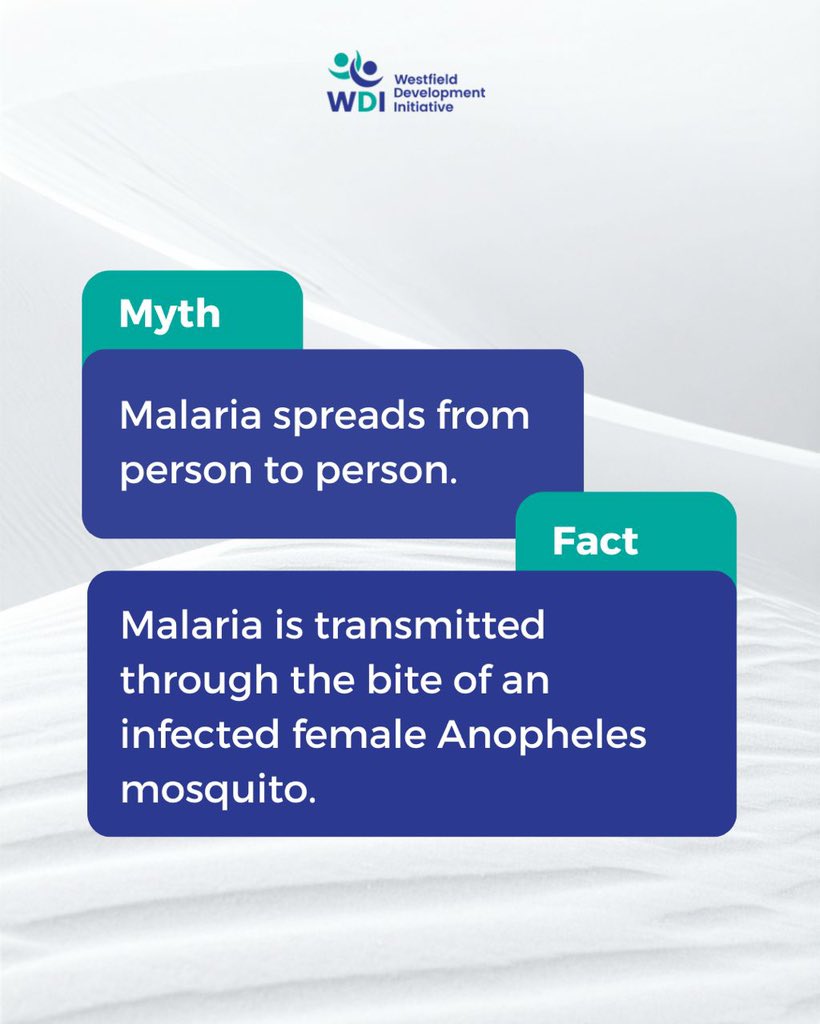 WDI Westfield Development Initiative

Myth

Malaria spreads from person to person.

Fact

Malaria is transmitted through the bite of an infected female Anopheles mosquito.